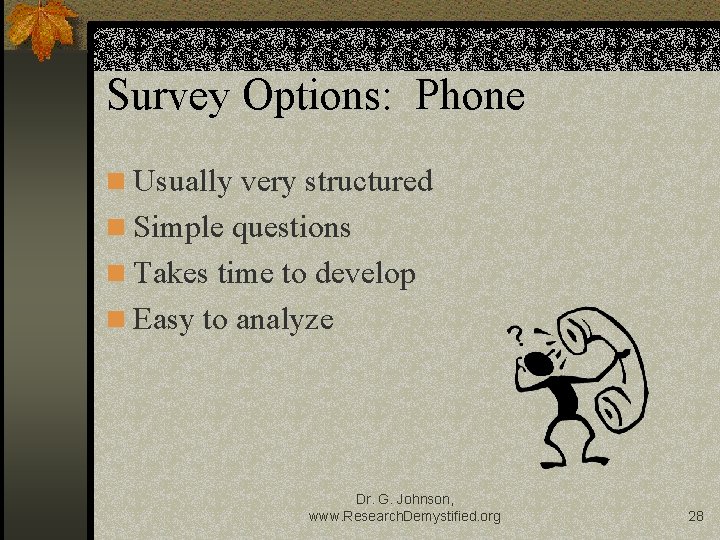 Survey Options: Phone

Usually very structured

Simple questions

Takes time to develop

Easy to analyze

?

Dr. G. Johnson, www.ResearchDemystified.org

28